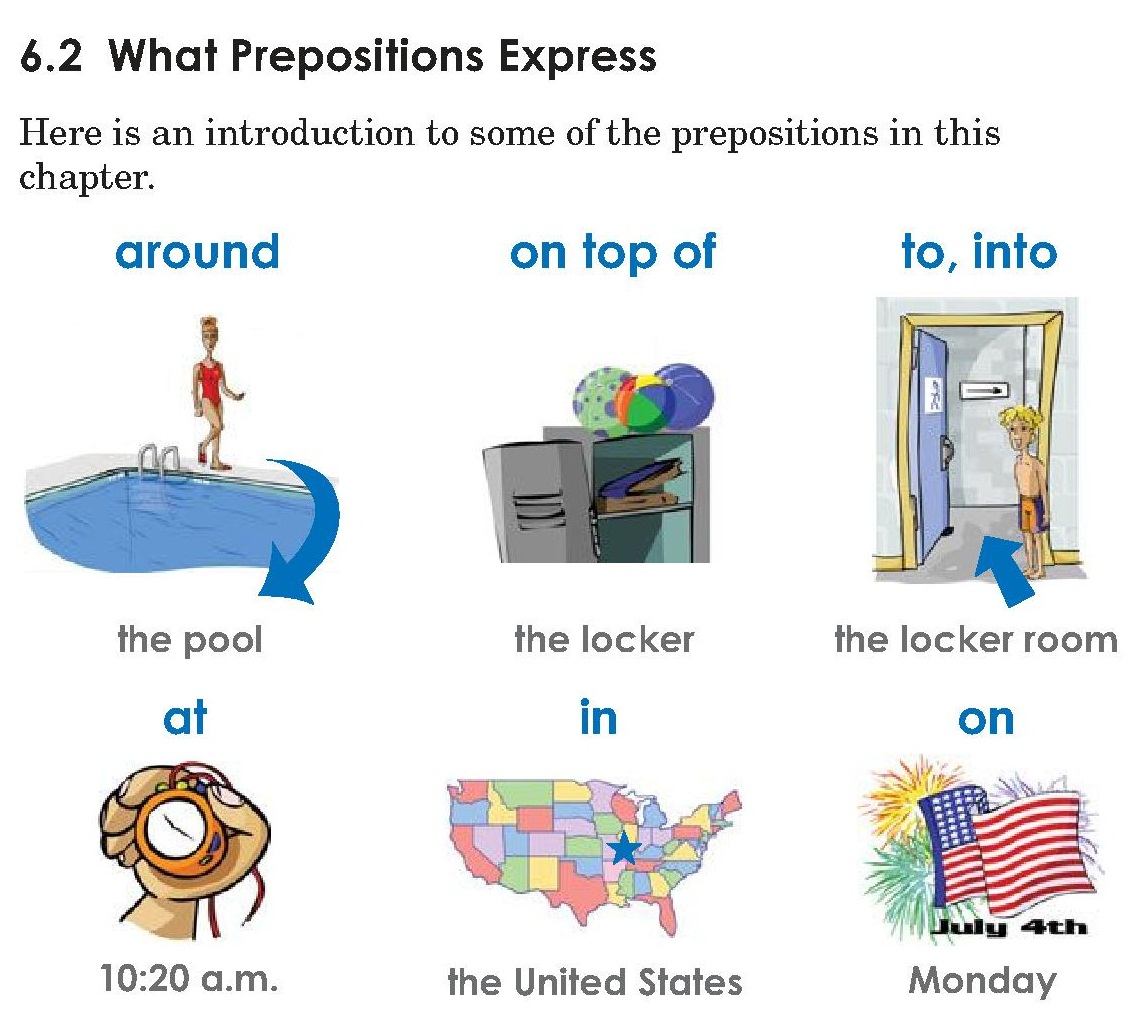 6.2 What Prepositions Express

Here is an introduction to some of the prepositions in this chapter.

around

the pool

on top of

the locker

to, into

the locker room

at

10:20 a.m.

in

the United States

on

July 4th

Monday